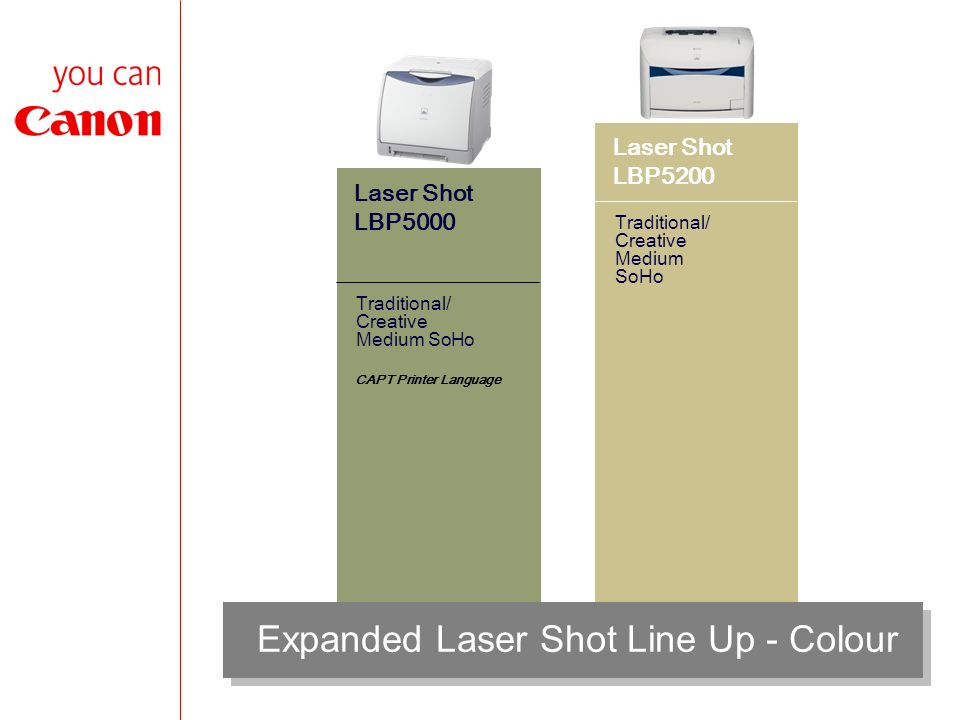 you can
Canon

Laser Shot
LBP5000

Traditional/
Creative
Medium SoHo

CAPT Printer Language

Laser Shot
LBP5200

Traditional/
Creative
Medium
SoHo

Expanded Laser Shot Line Up - Colour